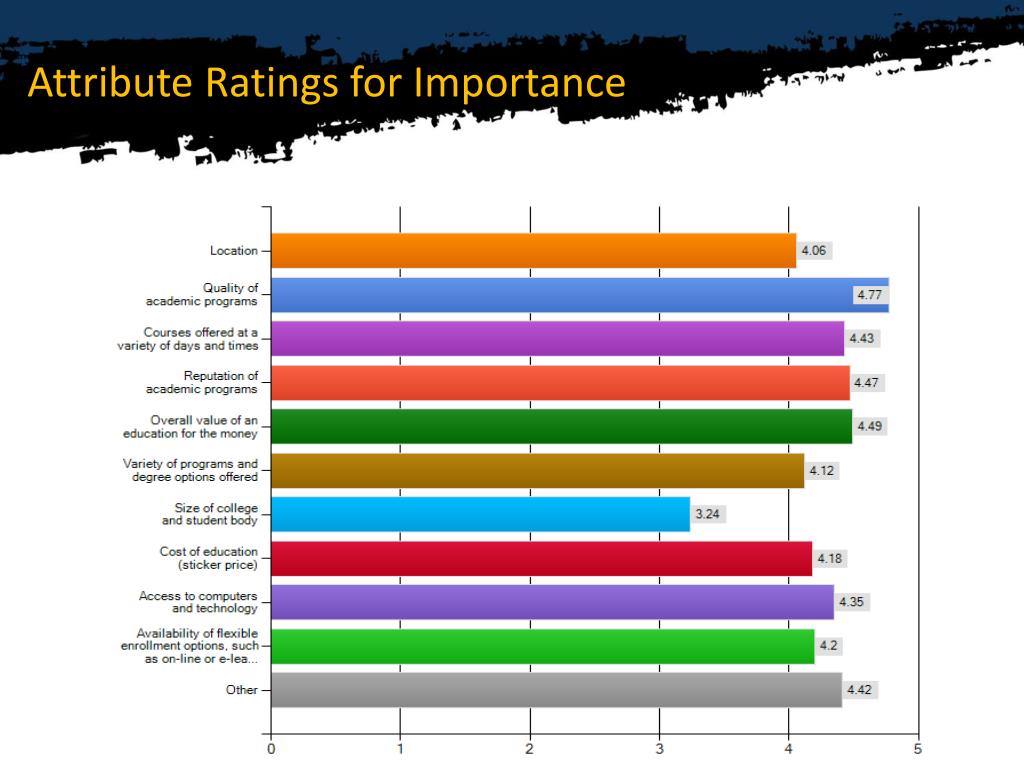 Attribute Ratings for Importance

Location 4.06
Quality of academic programs 4.77
Courses offered at a variety of days and times 4.43
Reputation of academic programs 4.47
Overall value of an education for the money 4.49
Variety of programs and degree options offered 4.12
Size of college and student body 3.24
Cost of education (sticker price) 4.18
Access to computers and technology 4.35
Availability of flexible enrollment options, such as on-line or e-lea... 4.2
Other 4.42

0 1 2 3 4 5